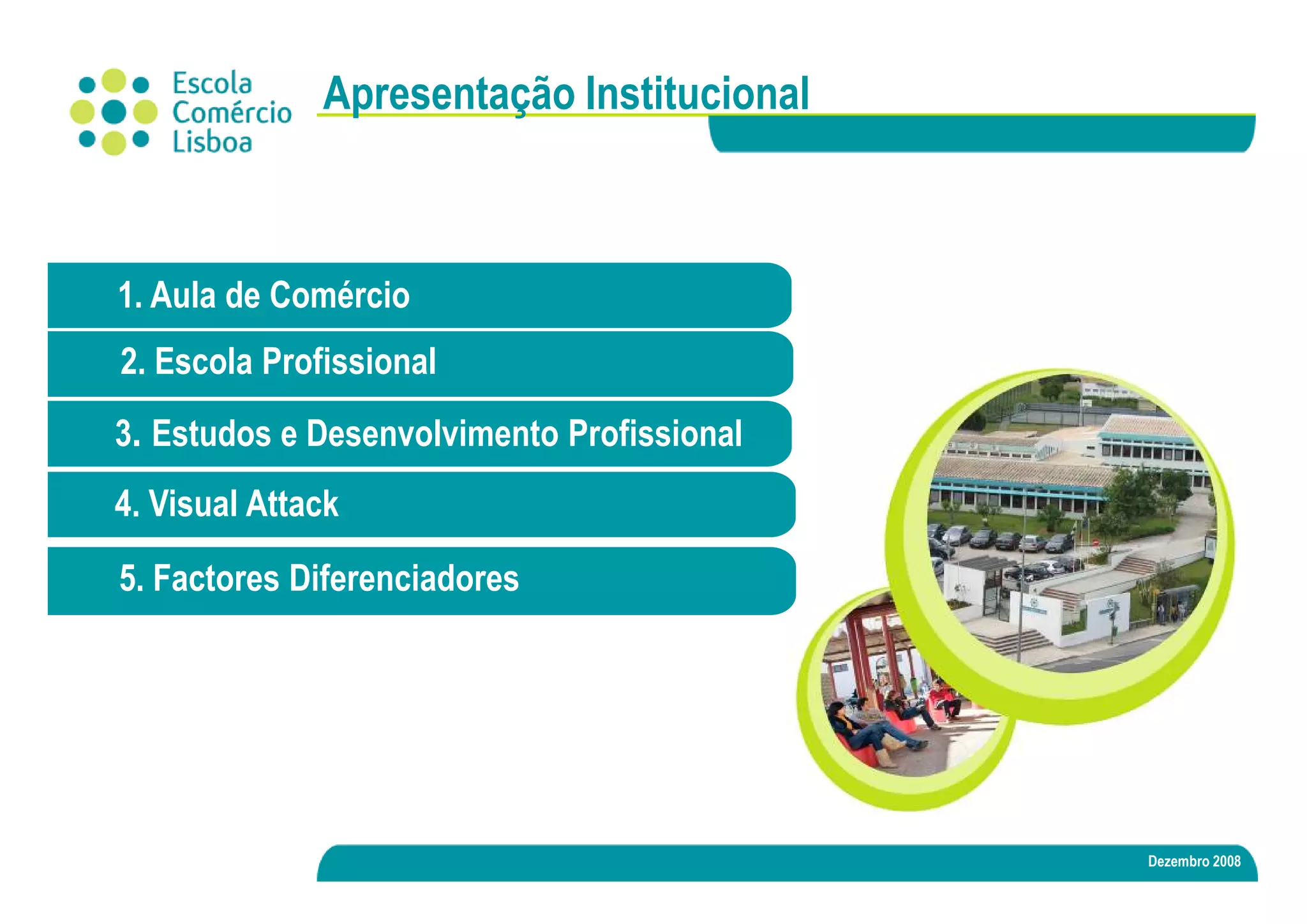 Escola Comércio Lisboa

Apresentação Institucional

1. Aula de Comércio

2. Escola Profissional

3. Estudos e Desenvolvimento Profissional

4. Visual Attack

5. Factores Diferenciadores

Dezembro 2008